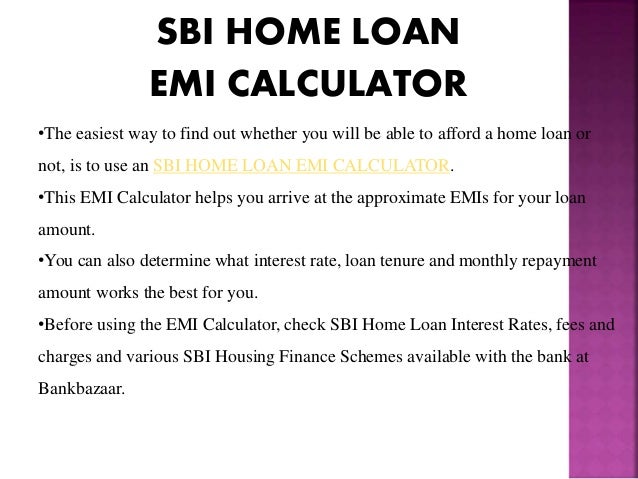 SBI HOME LOAN EMI CALCULATOR

•The easiest way to find out whether you will be able to afford a home loan or not, is to use an SBI HOME LOAN EMI CALCULATOR.

•This EMI Calculator helps you arrive at the approximate EMIs for your loan amount.

•You can also determine what interest rate, loan tenure and monthly repayment amount works the best for you.

•Before using the EMI Calculator, check SBI Home Loan Interest Rates, fees and charges and various SBI Housing Finance Schemes available with the bank at Bankbazaar.